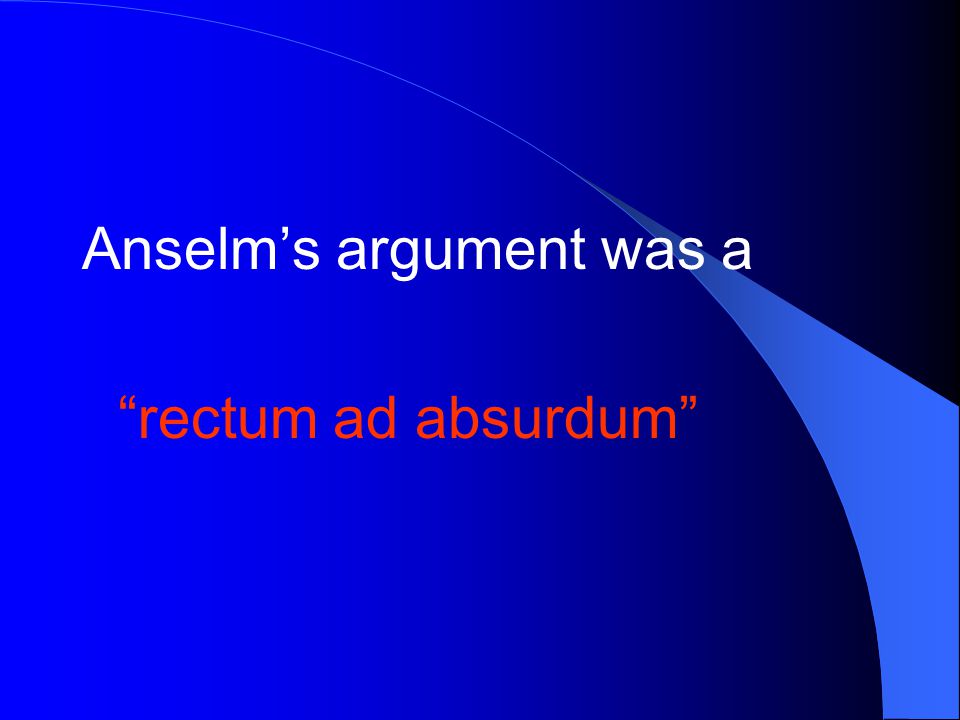 Anselm’s argument was a

“rectum ad absurdum”